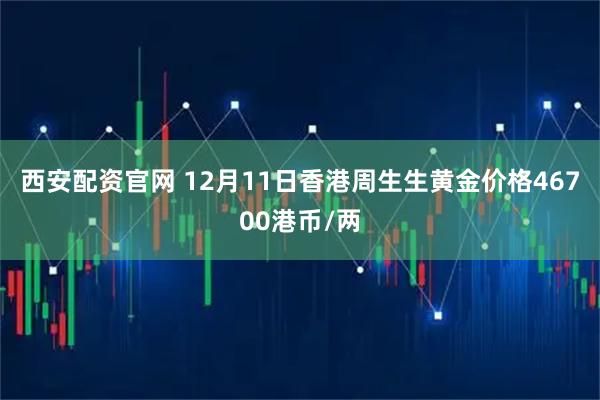 西安配资官网 12月11日香港周生生黄金价格46700港币/两